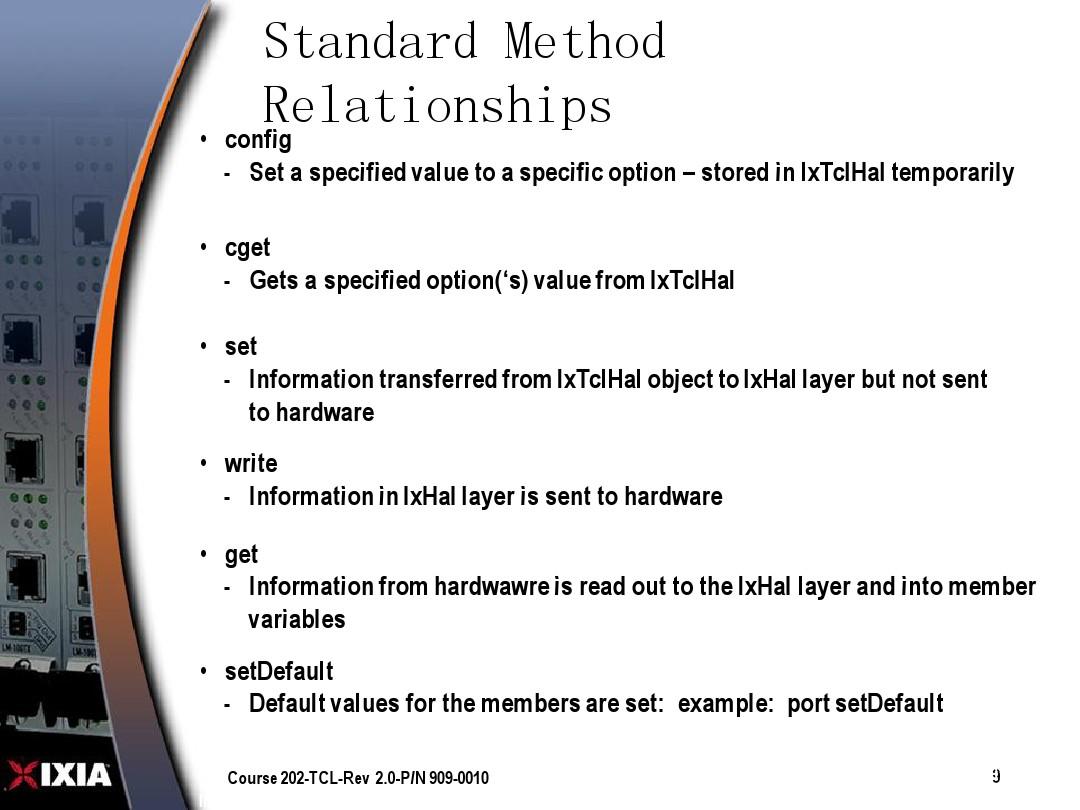 Standard Method Relationships

• config
- Set a specified value to a specific option – stored in IxTclHal temporarily

• cget
- Gets a specified option('s) value from IxTclHal

• set
- Information transferred from IxTclHal object to IxHal layer but not sent to hardware

• write
- Information in IxHal layer is sent to hardware

• get
- Information from hardwawre is read out to the IxHal layer and into member variables

• setDefault
- Default values for the members are set: example: port setDefault

IXIA

Course 202-TCL-Rev 2.0-P/N 909-0010

9